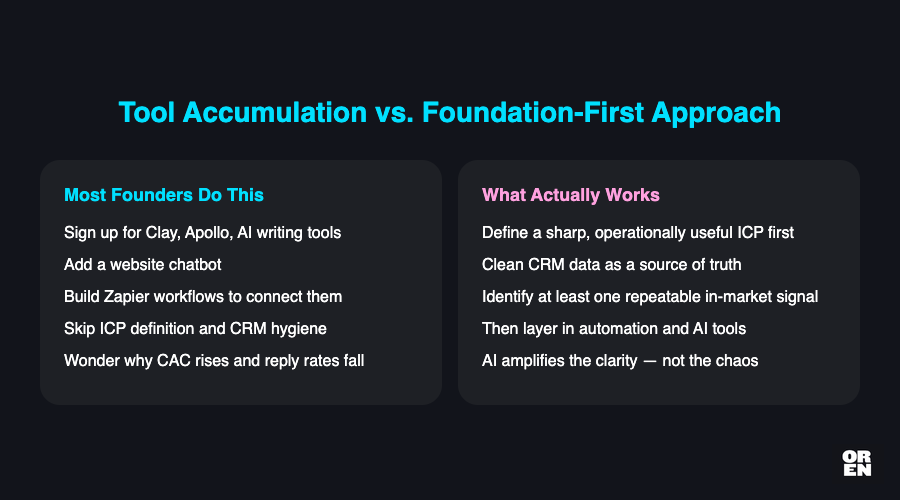 Tool Accumulation vs. Foundation-First Approach

Most Founders Do This

Sign up for Clay, Apollo, AI writing tools

Add a website chatbot

Build Zapier workflows to connect them

Skip ICP definition and CRM hygiene

Wonder why CAC rises and reply rates fall

What Actually Works

Define a sharp, operationally useful ICP first

Clean CRM data as a source of truth

Identify at least one repeatable in-market signal

Then layer in automation and AI tools

AI amplifies the clarity — not the chaos

OR
EN